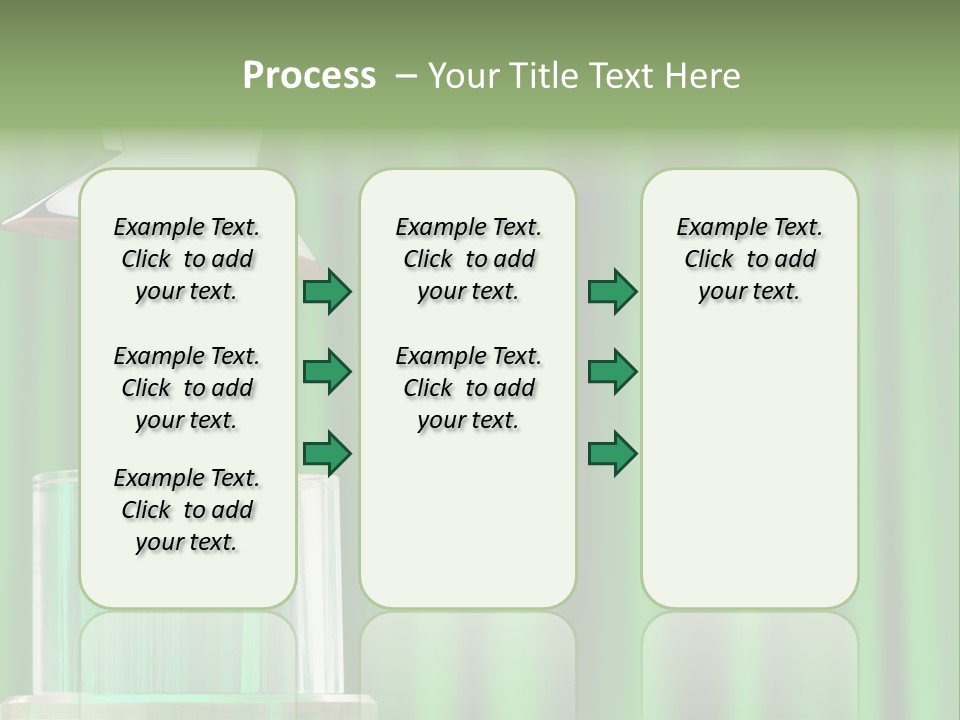 Process – Your Title Text Here

Example Text. Click to add your text.

Example Text. Click to add your text.

Example Text. Click to add your text.

Example Text. Click to add your text.

Example Text. Click to add your text.

Example Text. Click to add your text.